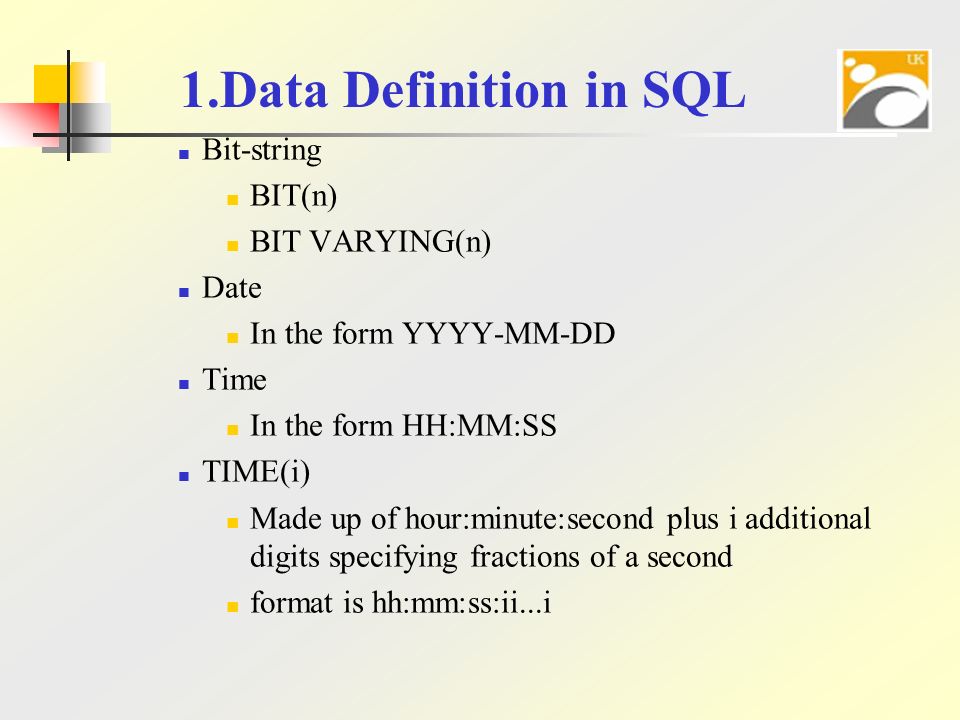 1.Data Definition in SQL

UK

- Bit-string
  - BIT(n)
  - BIT VARYING(n)
- Date
  - In the form YYYY-MM-DD
- Time
  - In the form HH:MM:SS
- TIME(i)
  - Made up of hour:minute:second plus i additional digits specifying fractions of a second
  - format is hh:mm:ss:ii...i